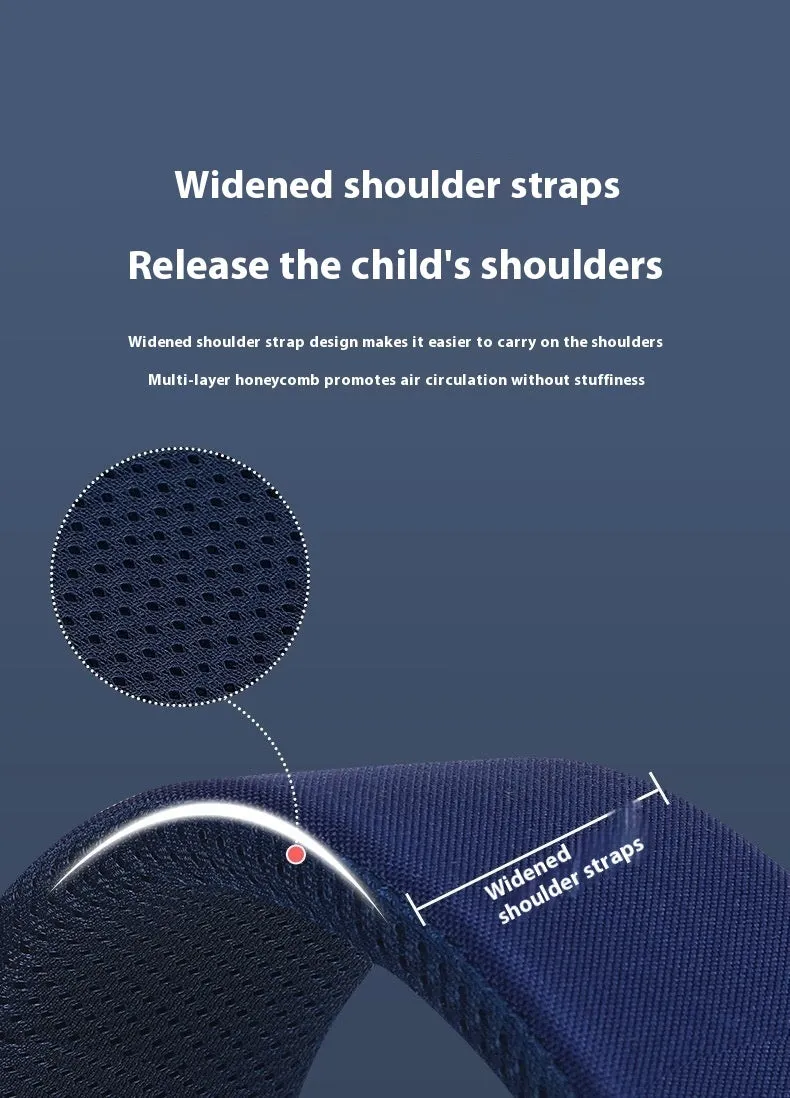 Widened shoulder straps

Release the child's shoulders

Widened shoulder strap design makes it easier to carry on the shoulders

Multi-layer honeycomb promotes air circulation without stuffiness

Widened shoulder straps